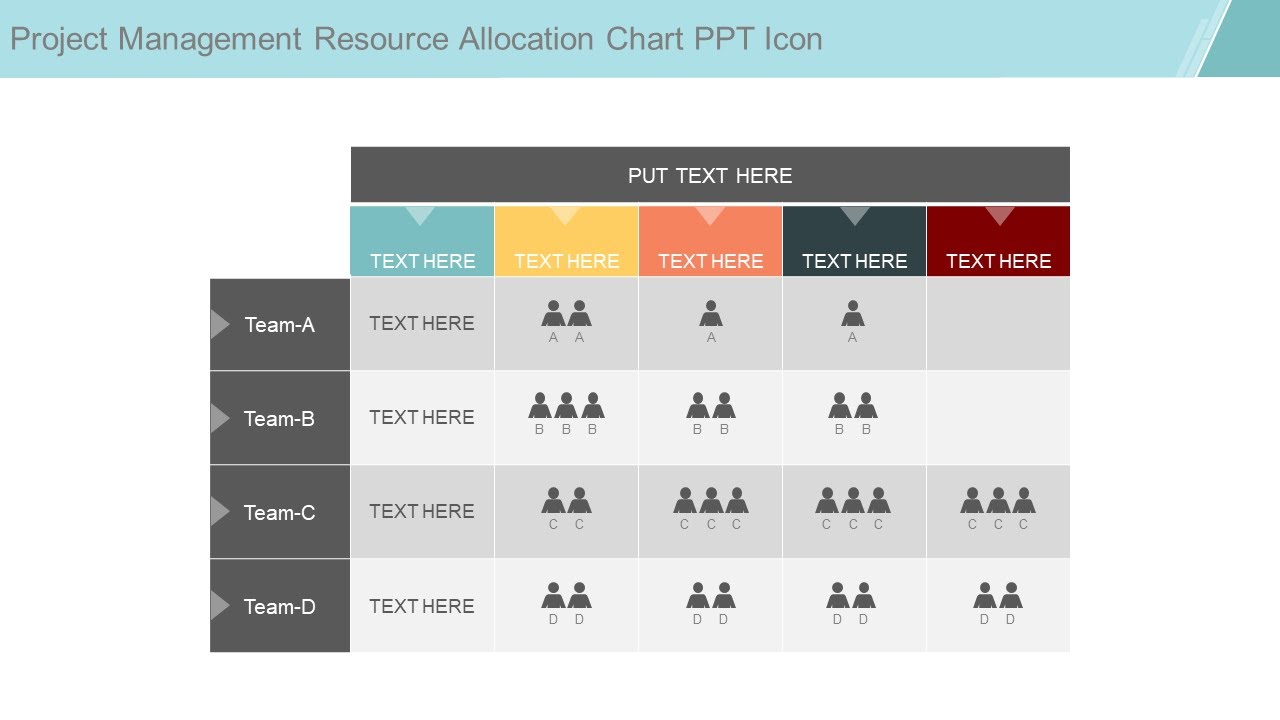 Project Management Resource Allocation Chart PPT Icon

PUT TEXT HERE

| | TEXT HERE | TEXT HERE | TEXT HERE | TEXT HERE | TEXT HERE |
|---|---|---|---|---|---|
| Team-A | TEXT HERE | A A | A | A | |
| Team-B | TEXT HERE | B B B | B B | B B | |
| Team-C | TEXT HERE | C C | C C C | C C C | C C C |
| Team-D | TEXT HERE | D D | D D | D D | D D |